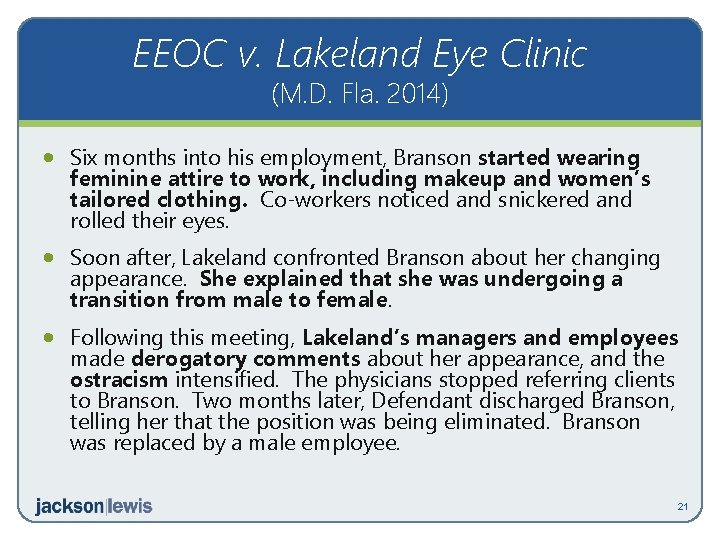 EEOC v. Lakeland Eye Clinic
(M.D. Fla. 2014)

• Six months into his employment, Branson started wearing feminine attire to work, including makeup and women's tailored clothing. Co-workers noticed and snickered and rolled their eyes.

• Soon after, Lakeland confronted Branson about her changing appearance. She explained that she was undergoing a transition from male to female.

• Following this meeting, Lakeland's managers and employees made derogatory comments about her appearance, and the ostracism intensified. The physicians stopped referring clients to Branson. Two months later, Defendant discharged Branson, telling her that the position was being eliminated. Branson was replaced by a male employee.

jackson|lewis

21